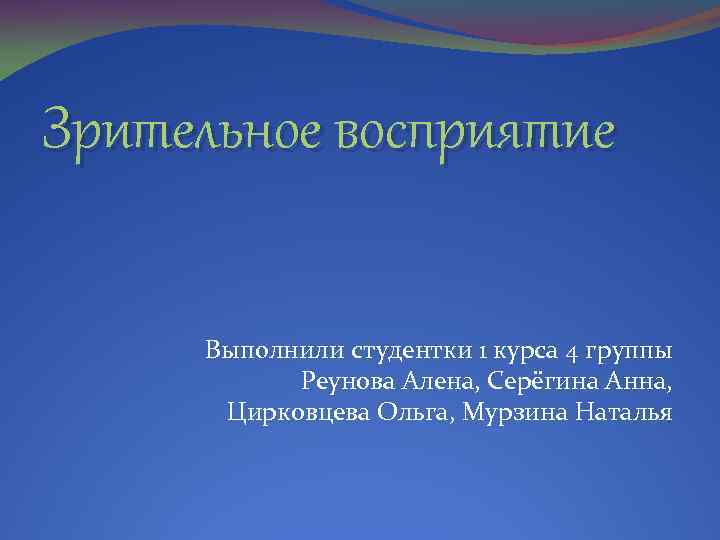 Зрительное восприятие

Выполнили студентки 1 курса 4 группы
Реунова Алена, Серёгина Анна,
Цирковцева Ольга, Мурзина Наталья